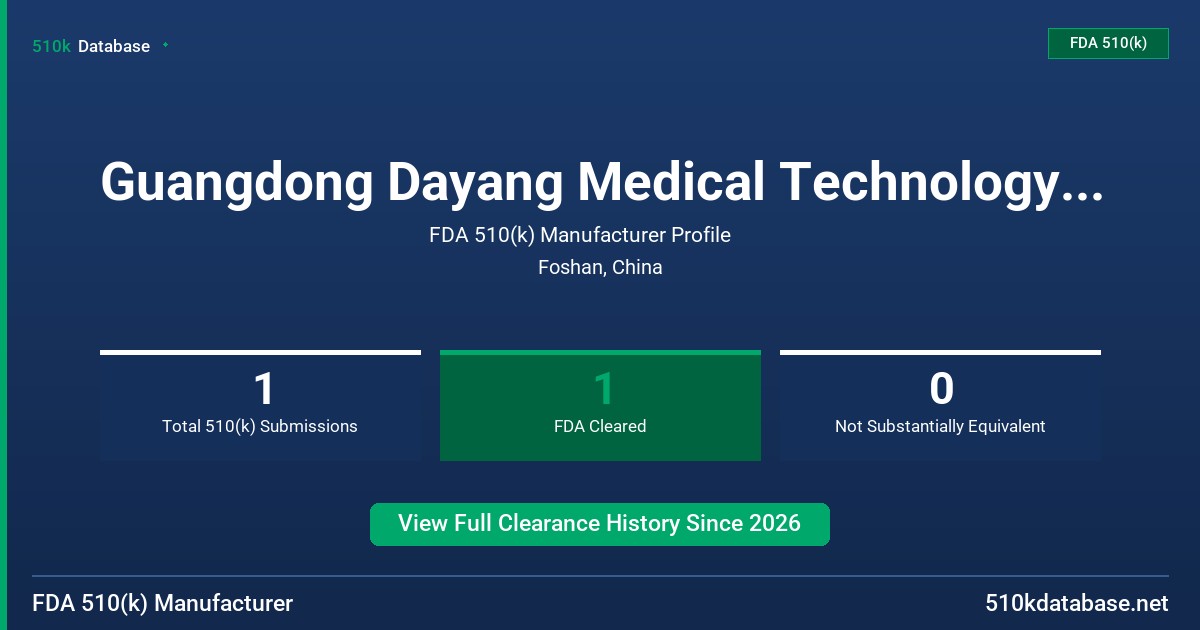 510k Database

FDA 510(k)

Guangdong Dayang Medical Technology...

FDA 510(k) Manufacturer Profile

Foshan, China

1
Total 510(k) Submissions

1
FDA Cleared

0
Not Substantially Equivalent

View Full Clearance History Since 2026

FDA 510(k) Manufacturer

510kdatabase.net